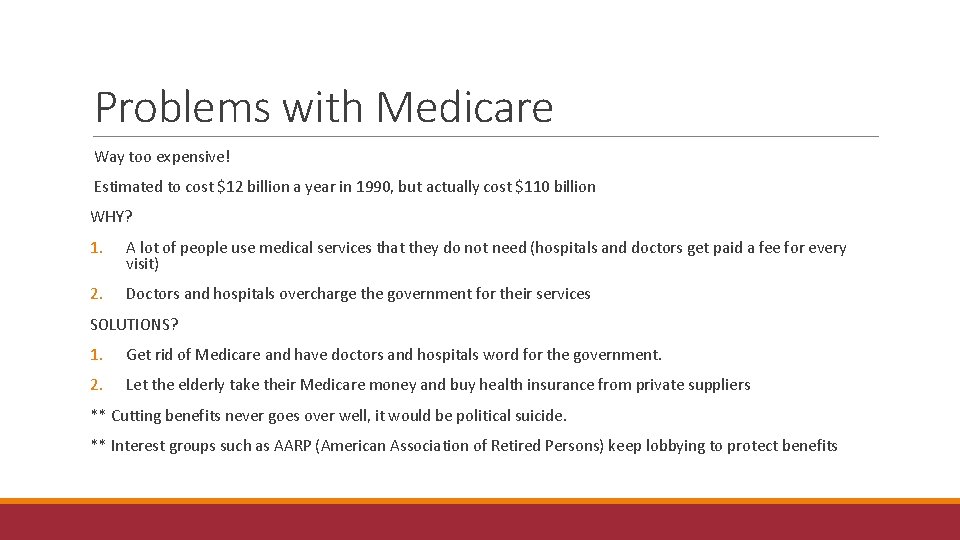 Problems with Medicare

Way too expensive!

Estimated to cost \$12 billion a year in 1990, but actually cost \$110 billion

WHY?

1. A lot of people use medical services that they do not need (hospitals and doctors get paid a fee for every visit)

2. Doctors and hospitals overcharge the government for their services

SOLUTIONS?

1. Get rid of Medicare and have doctors and hospitals word for the government.

2. Let the elderly take their Medicare money and buy health insurance from private suppliers

** Cutting benefits never goes over well, it would be political suicide.

** Interest groups such as AARP (American Association of Retired Persons) keep lobbying to protect benefits